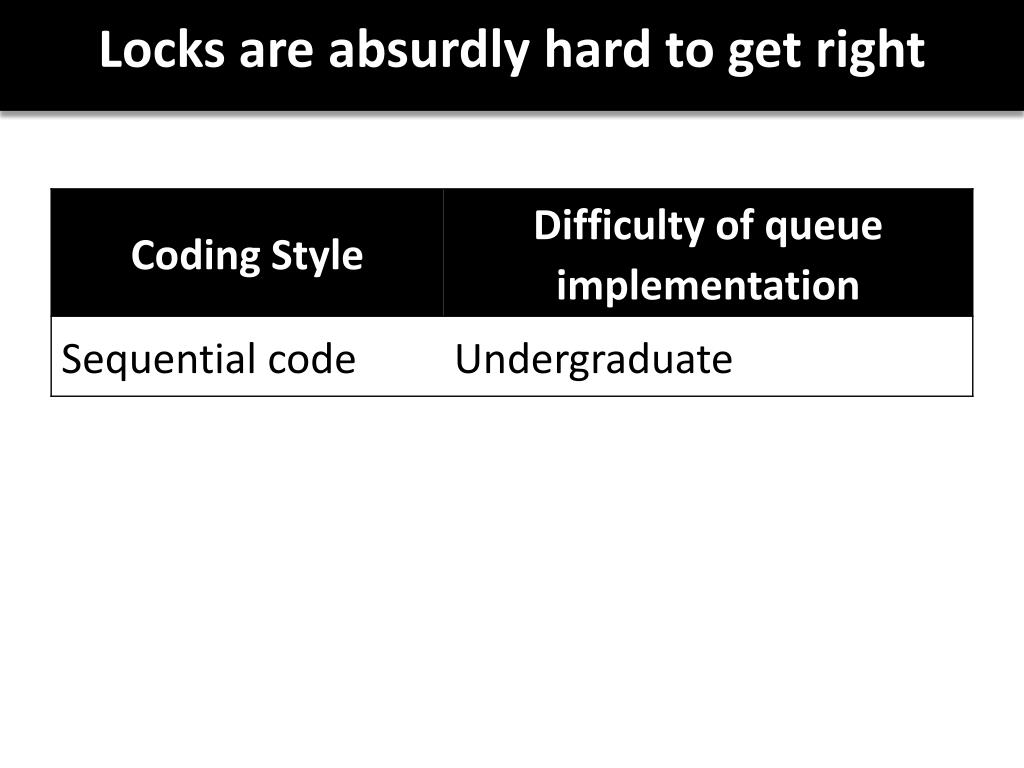 Locks are absurdly hard to get right

| Coding Style | Difficulty of queue implementation |
|---|---|
| Sequential code | Undergraduate |